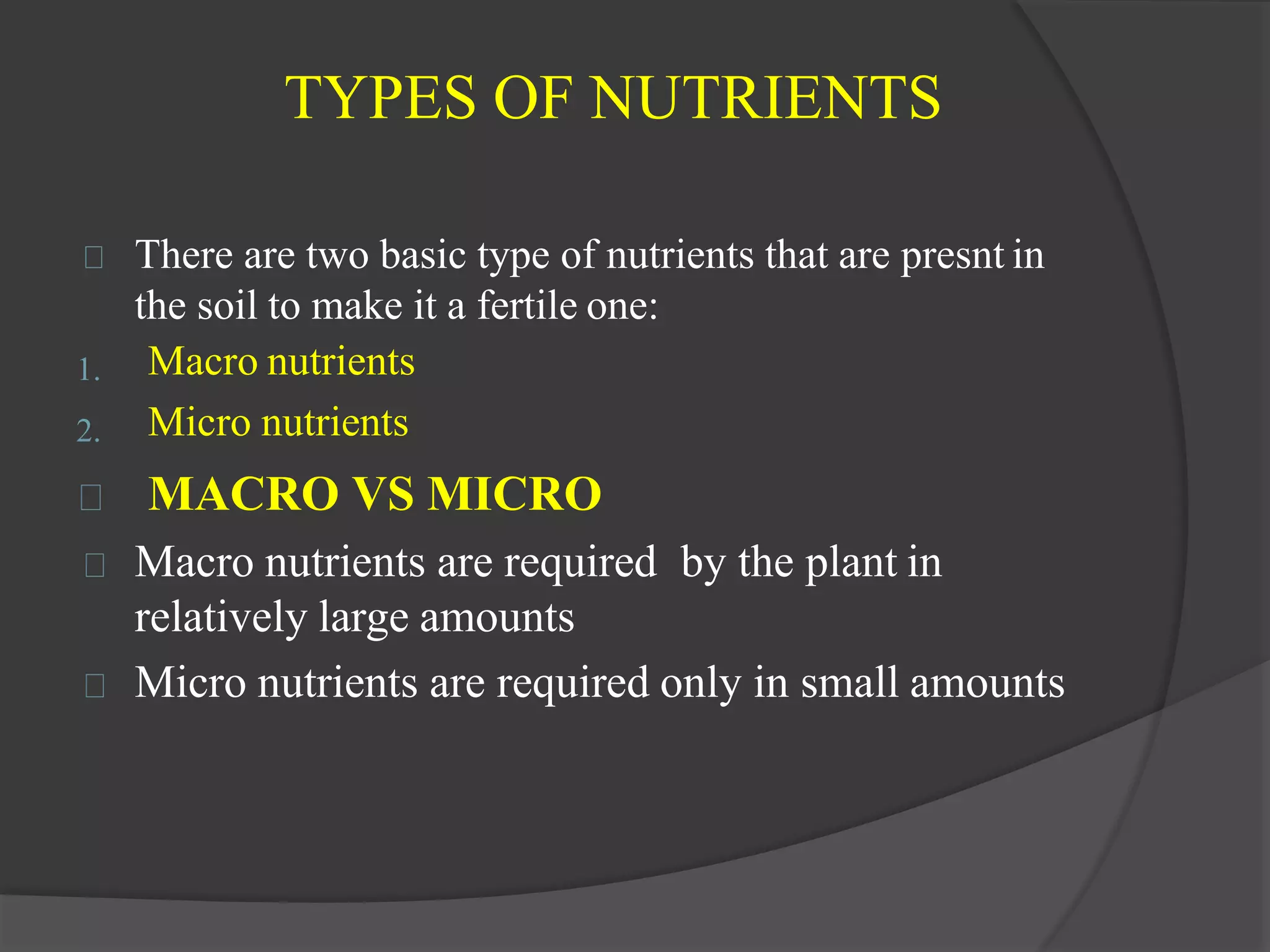 TYPES OF NUTRIENTS

There are two basic type of nutrients that are presnt in the soil to make it a fertile one:

1. Macro nutrients
2. Micro nutrients

MACRO VS MICRO

Macro nutrients are required by the plant in relatively large amounts

Micro nutrients are required only in small amounts